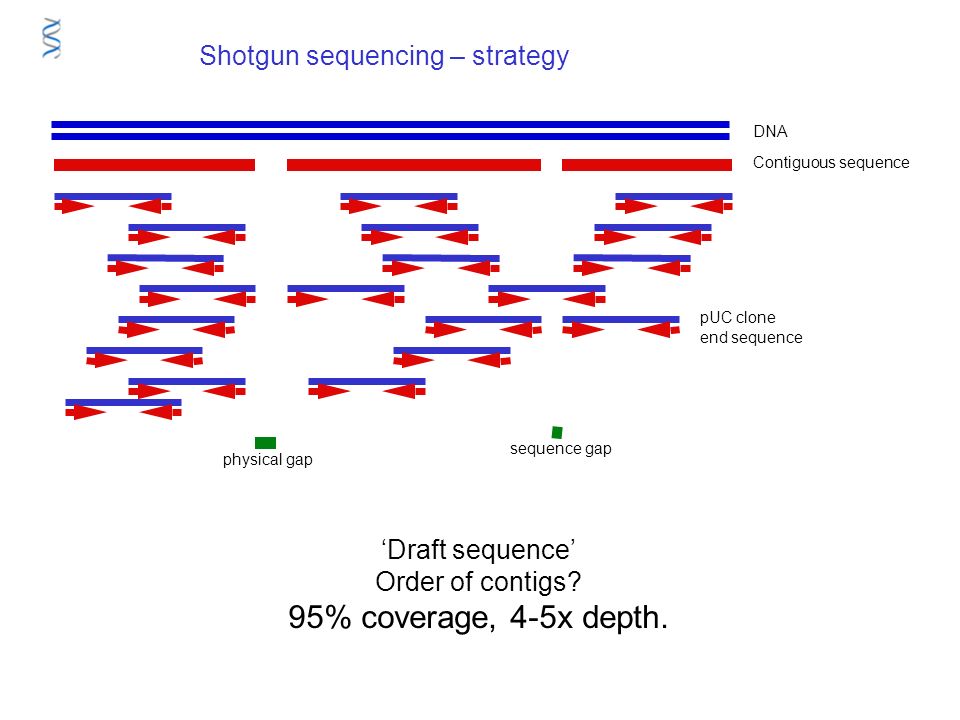 Shotgun sequencing – strategy

DNA

Contiguous sequence

pUC clone end sequence

physical gap

sequence gap

‘Draft sequence’
Order of contigs?
95% coverage, 4-5x depth.